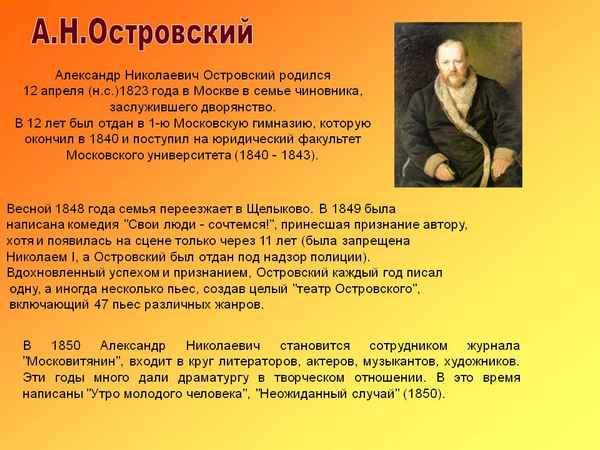 А.Н.Островский

Александр Николаевич Островский родился 12 апреля (н.с.)1823 года в Москве в семье чиновника, заслужившего дворянство. В 12 лет был отдан в 1-ю Московскую гимназию, которую окончил в 1840 и поступил на юридический факультет Московского университета (1840 - 1843).

Весной 1848 года семья переезжает в Щелыково. В 1849 была написана комедия "Свои люди - сочтемся!", принесшая признание автору, хотя и появилась на сцене только через 11 лет (была запрещена Николаем I, а Островский был отдан под надзор полиции). Вдохновленный успехом и признанием, Островский каждый год писал одну, а иногда несколько пьес, создав целый "театр Островского", включающий 47 пьес различных жанров.

В 1850 Александр Николаевич становится сотрудником журнала "Москвитянин", входит в круг литераторов, актеров, музыкантов, художников. Эти годы много дали драматургу в творческом отношении. В это время написаны "Утро молодого человека", "Неожиданный случай" (1850).